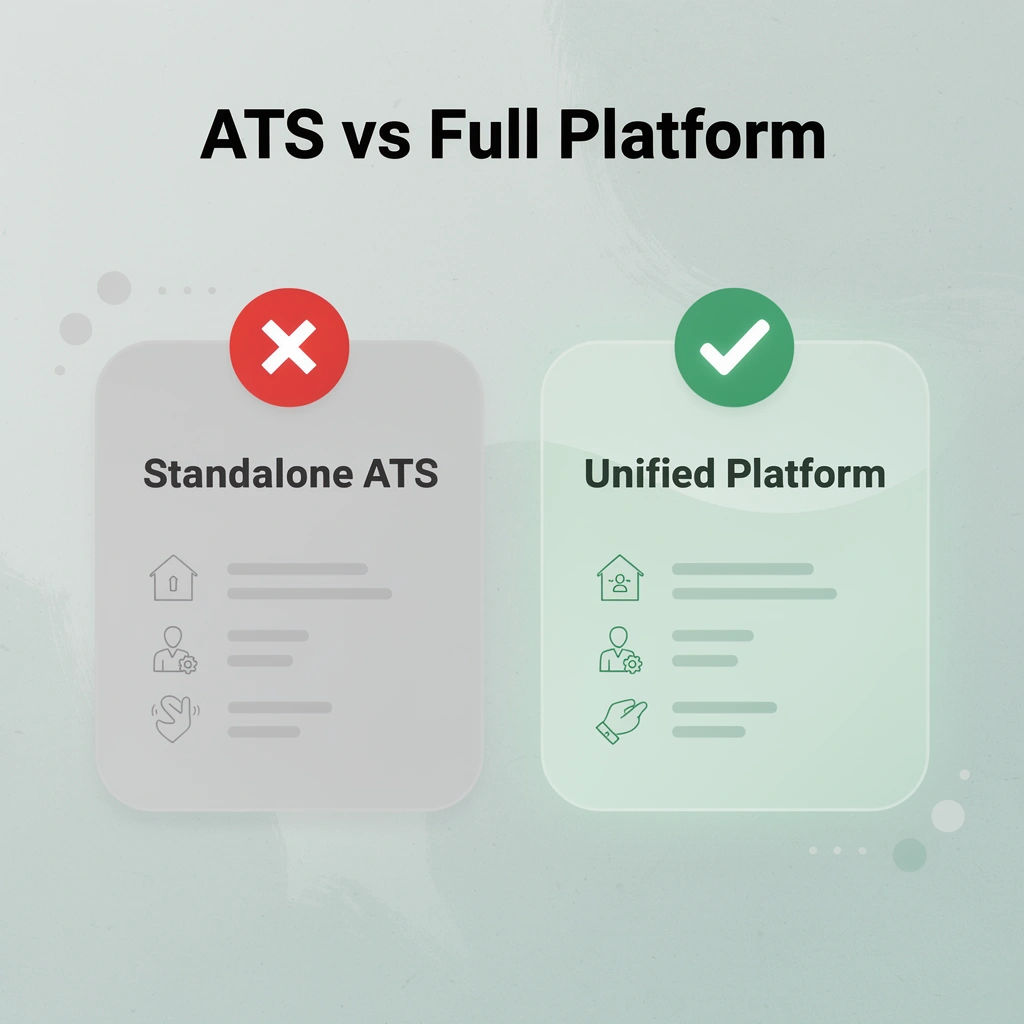 ATS vs Full Platform

Standalone ATS

Unified Platform